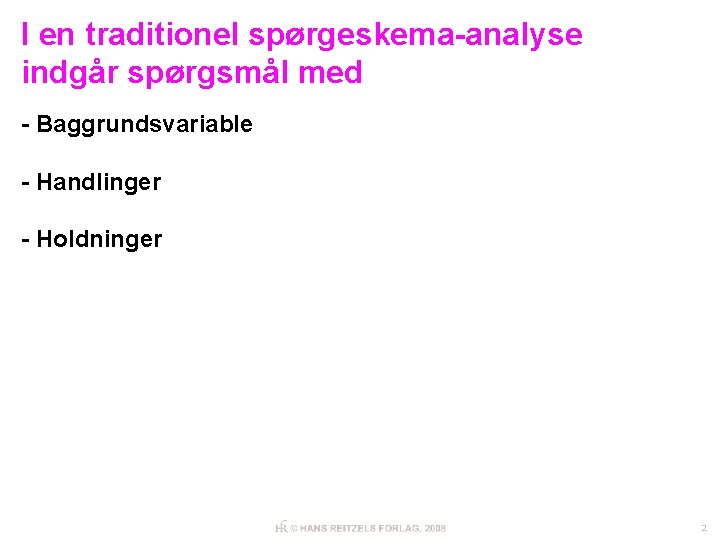 I en traditionel spørgeskema-analyse indgår spørgsmål med

- Baggrundsvariable

- Handlinger

- Holdninger

HR © HANS REITZELS FORLAG, 2008

2